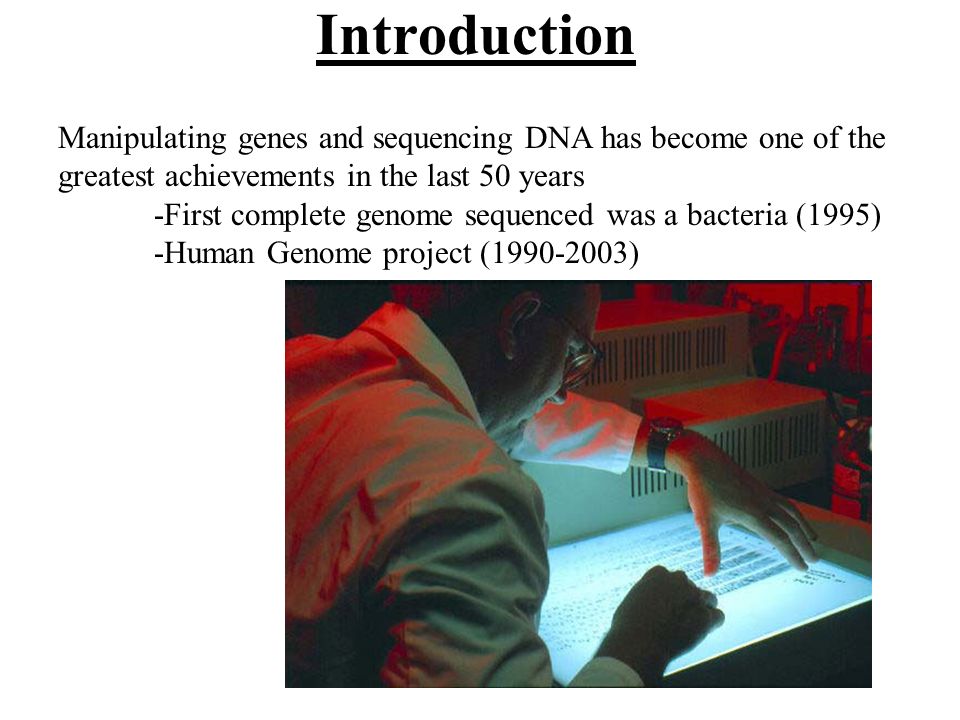 Introduction

Manipulating genes and sequencing DNA has become one of the greatest achievements in the last 50 years

-First complete genome sequenced was a bacteria (1995)

-Human Genome project (1990-2003)